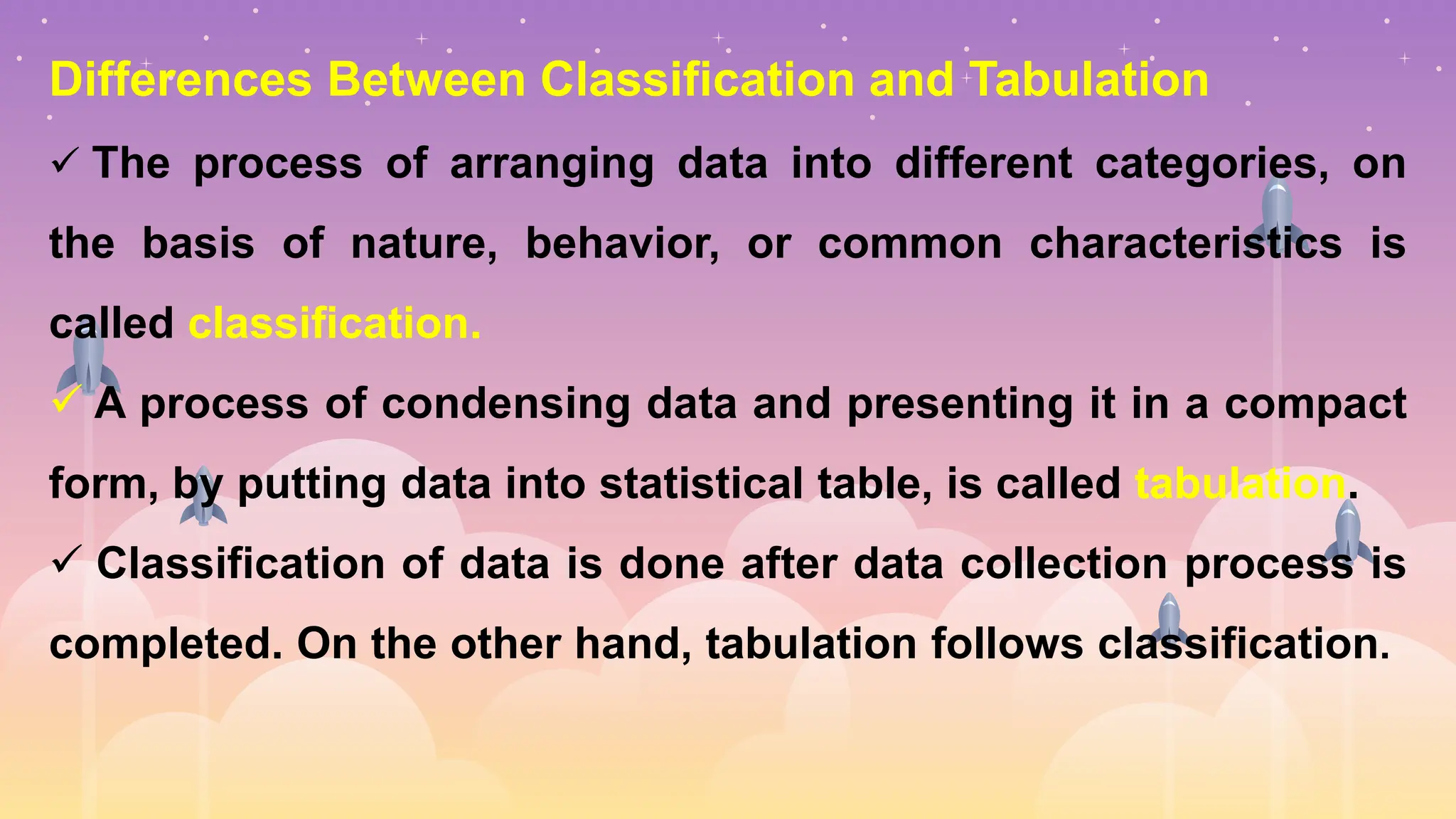 Differences Between Classification and Tabulation

✓ The process of arranging data into different categories, on the basis of nature, behavior, or common characteristics is called classification.

✓ A process of condensing data and presenting it in a compact form, by putting data into statistical table, is called tabulation.

✓ Classification of data is done after data collection process is completed. On the other hand, tabulation follows classification.